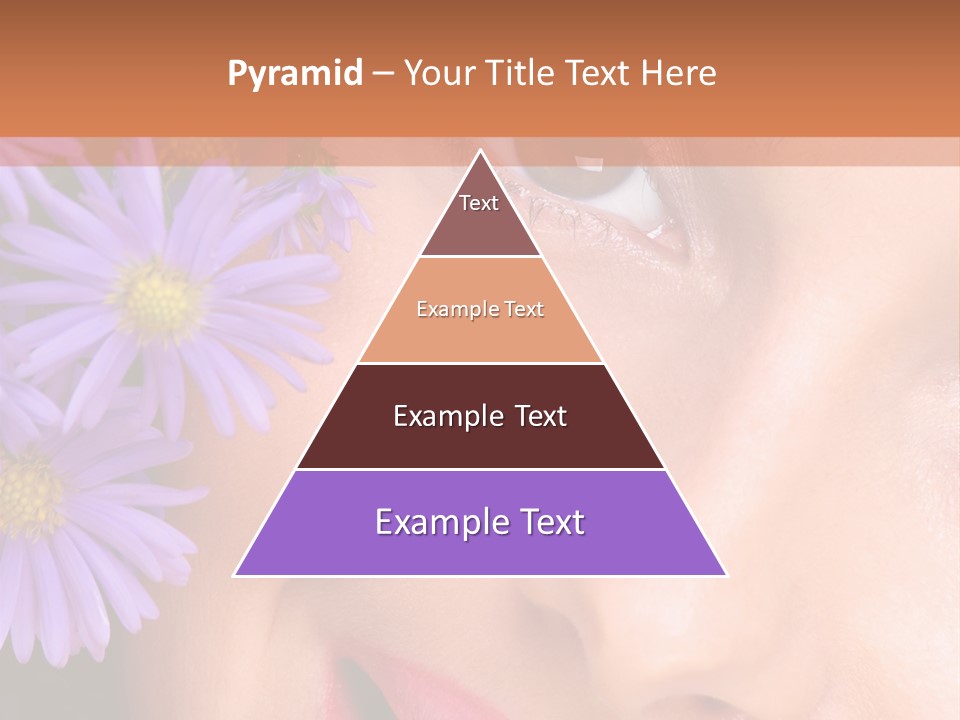 Pyramid – Your Title Text Here

Text

Example Text

Example Text

Example Text